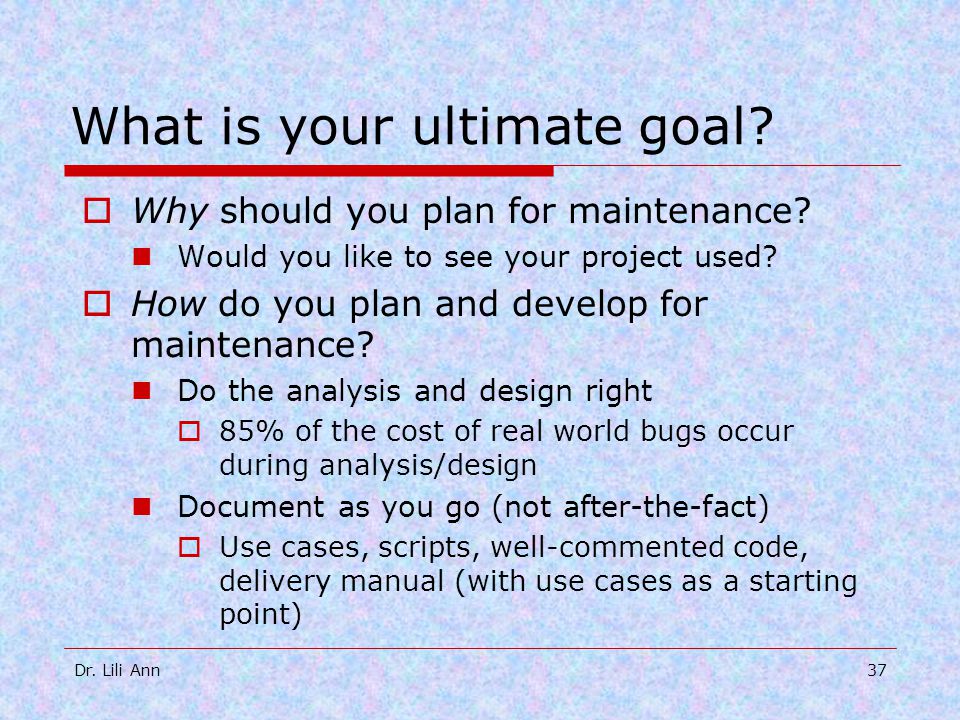 What is your ultimate goal?

Why should you plan for maintenance?

Would you like to see your project used?

How do you plan and develop for maintenance?

Do the analysis and design right

85% of the cost of real world bugs occur during analysis/design

Document as you go (not after-the-fact)

Use cases, scripts, well-commented code, delivery manual (with use cases as a starting point)

Dr. Lili Ann

37